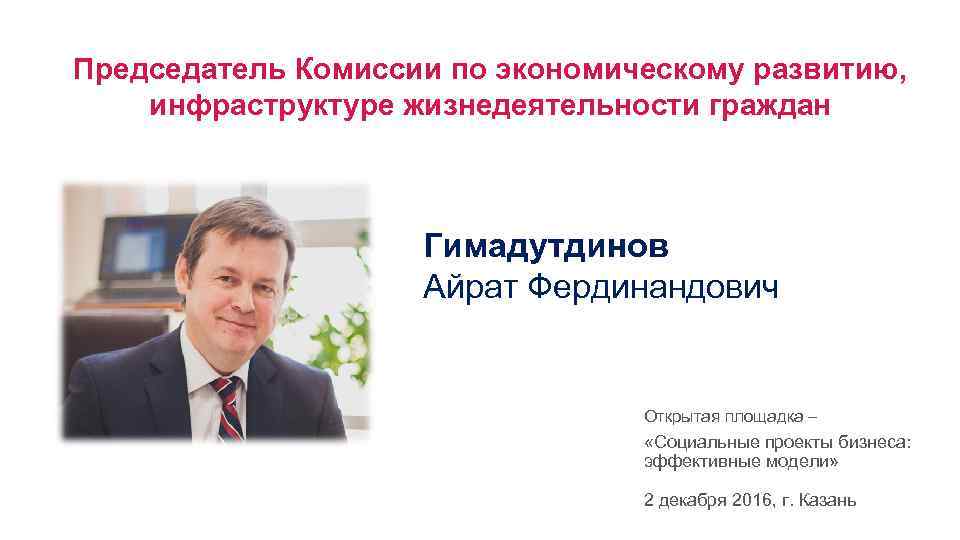 Председатель Комиссии по экономическому развитию, инфраструктуре жизнедеятельности граждан

Гимадутдинов
Айрат Фердинандович

Открытая площадка –
«Социальные проекты бизнеса: эффективные модели»

2 декабря 2016, г. Казань